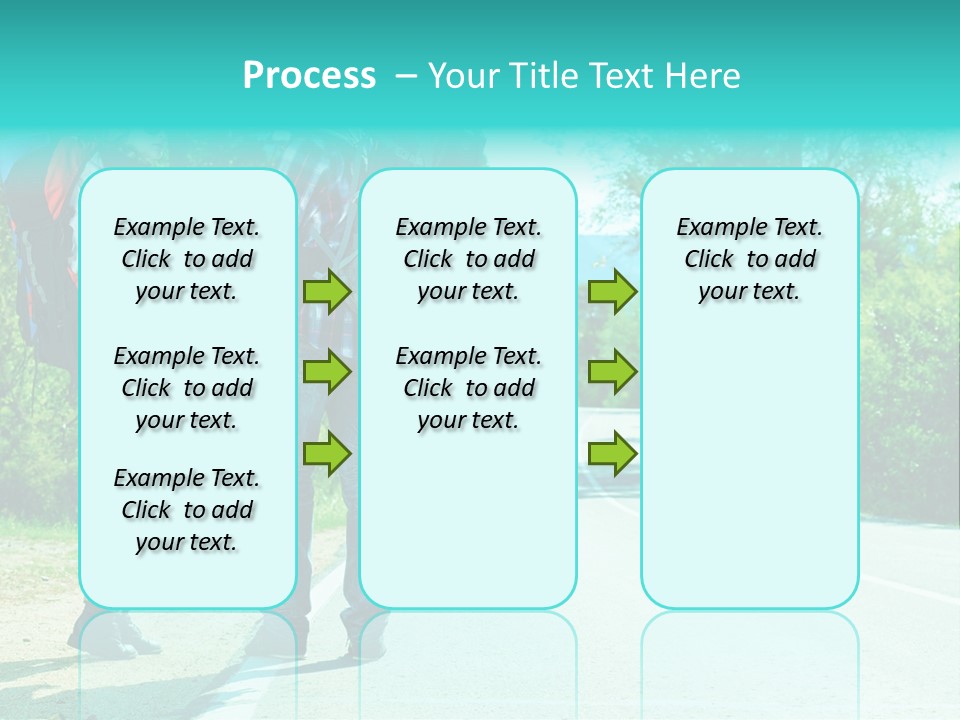 Process – Your Title Text Here

Example Text. Click to add your text.

Example Text. Click to add your text.

Example Text. Click to add your text.

Example Text. Click to add your text.

Example Text. Click to add your text.

Example Text. Click to add your text.